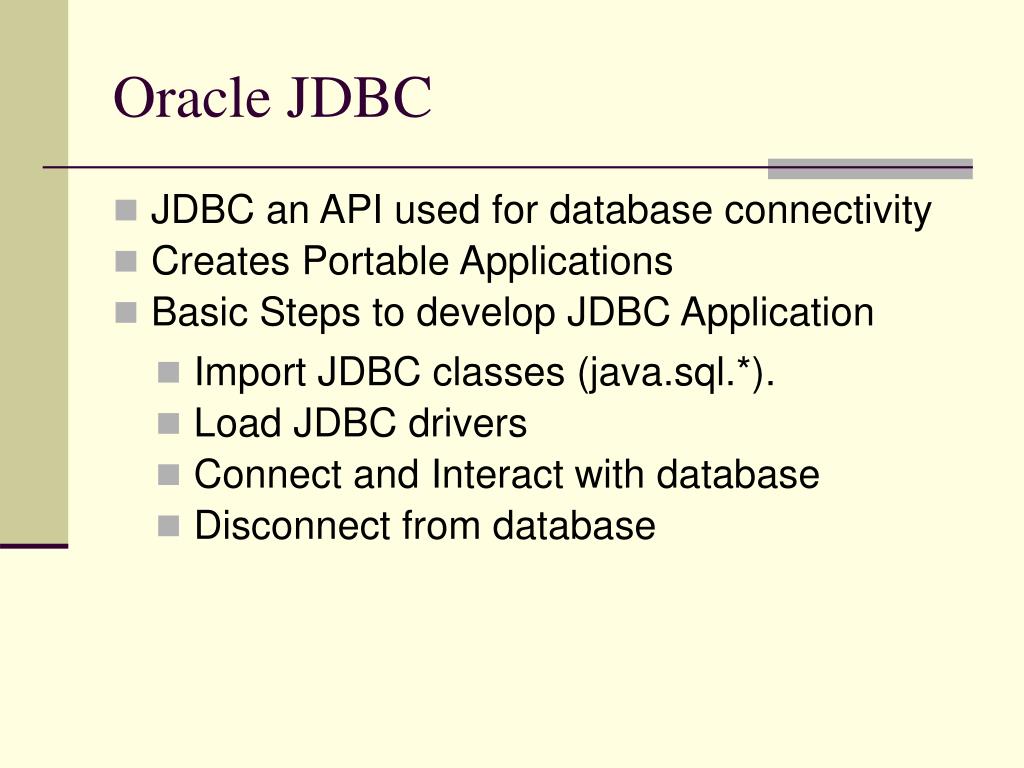 Oracle JDBC

- JDBC an API used for database connectivity
- Creates Portable Applications
- Basic Steps to develop JDBC Application
  - Import JDBC classes (java.sql.*).
  - Load JDBC drivers
  - Connect and Interact with database
  - Disconnect from database